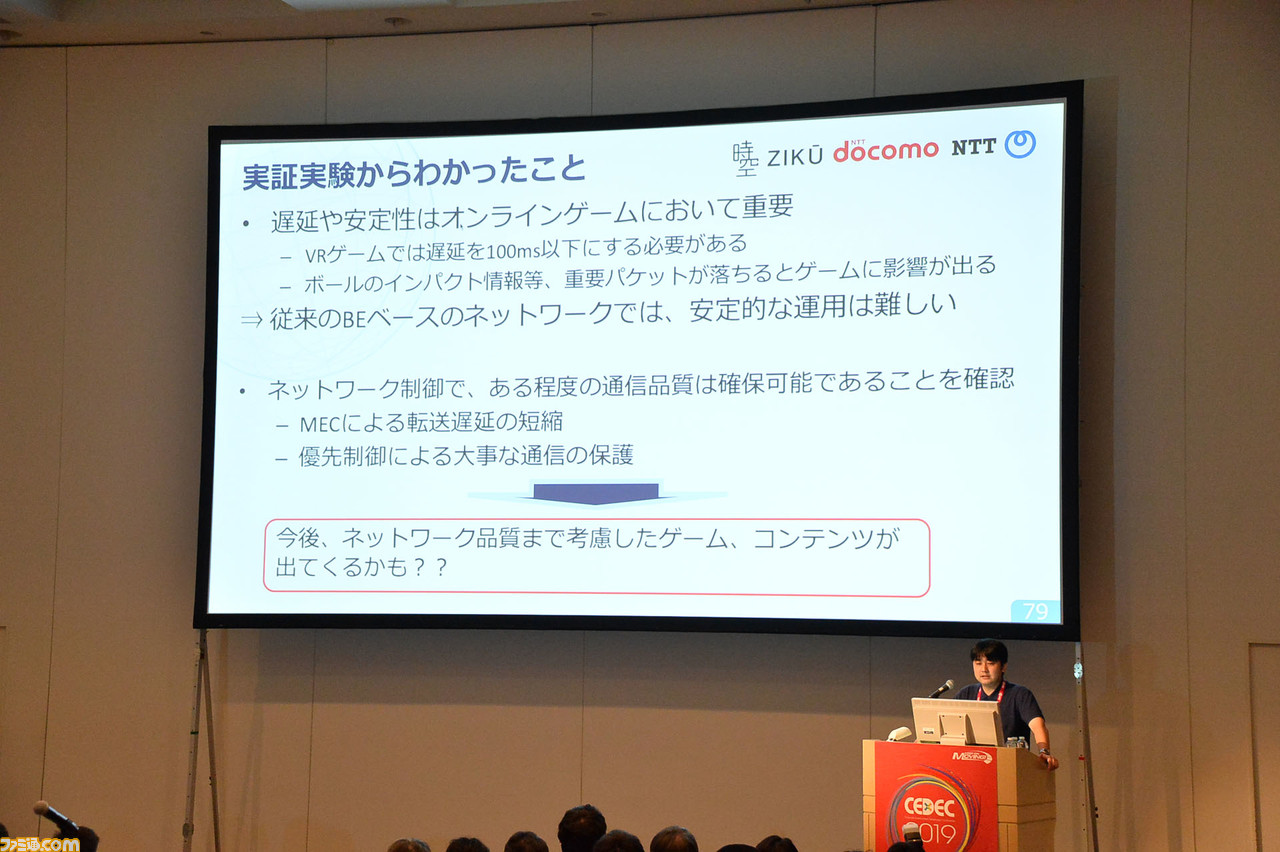 実証実験からわかったこと

時空 ZIKŪ NTT docomo NTT

• 遅延や安定性はオンラインゲームにおいて重要
– VRゲームでは遅延を100ms以下にする必要がある
– ボールのインパクト情報等、重要パケットが落ちるとゲームに影響が出る
⇒ 従来のBEベースのネットワークでは、安定的な運用は難しい

• ネットワーク制御で、ある程度の通信品質は確保可能であることを確認
– MECによる転送遅延の短縮
– 優先制御による大事な通信の保護

今後、ネットワーク品質まで考慮したゲーム、コンテンツが出てくるかも？？

79

CEDEC 2019

ファミ通.com